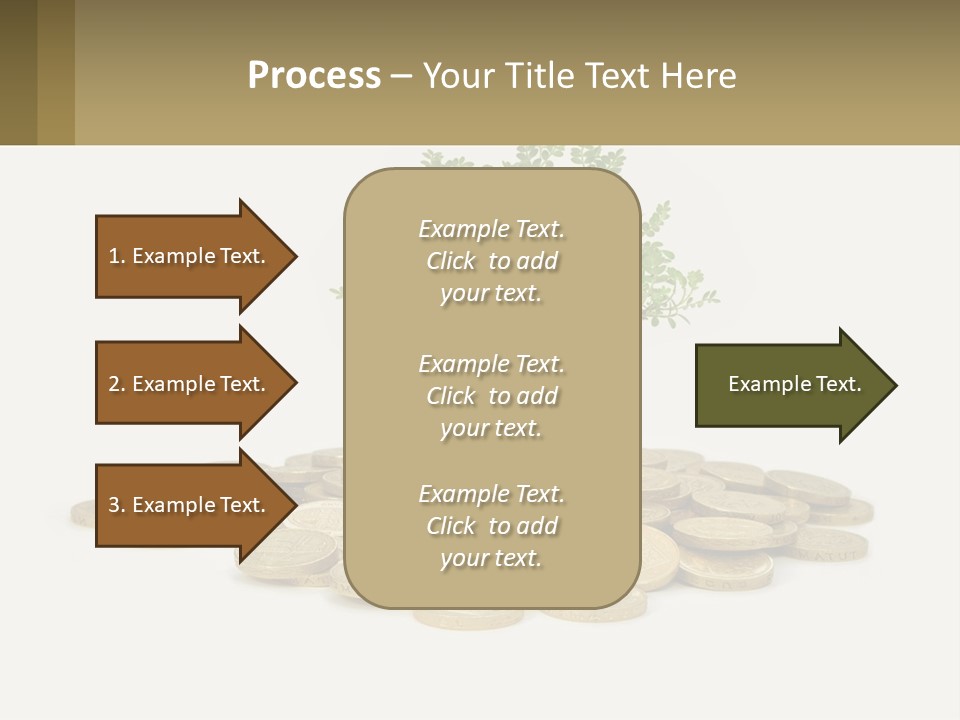 Process – Your Title Text Here

1. Example Text.

2. Example Text.

3. Example Text.

Example Text. Click to add your text.

Example Text. Click to add your text.

Example Text. Click to add your text.

Example Text.